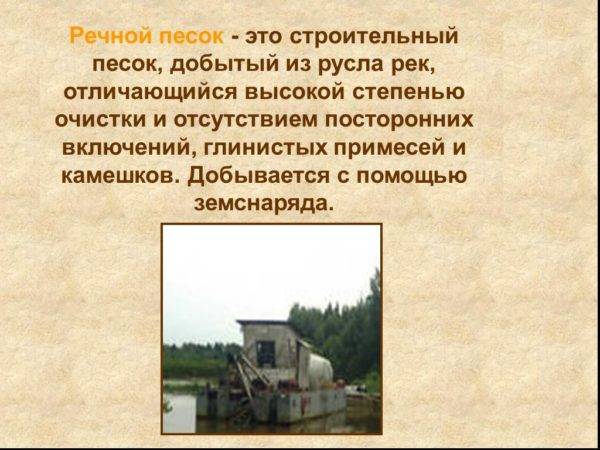 Речной песок - это строительный песок, добытый из русла рек, отличающийся высокой степенью очистки и отсутствием посторонних включений, глинистых примесей и камешков. Добывается с помощью земснаряда.